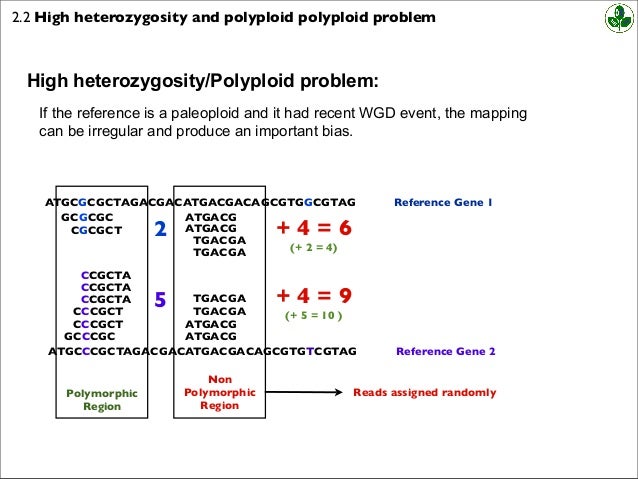 2.2 High heterozygosity and polyploid polyploid problem

High heterozygosity/Polyploid problem:

If the reference is a paleoploid and it had recent WGD event, the mapping can be irregular and produce an important bias.

ATGCGCGCTAGACGACATGACGACAGCGTGGCGTAG

Reference Gene 1

GCGCGC
CGCGCT

2

ATGACG
ATGACG
TGACGA
TGACGA

+ 4 = 6

(+ 2 = 4)

CCGCTA
CCGCTA
CCGCTA
CCCGCT
CCCGCT
GCCCGC

5

TGACGA
TGACGA
ATGACG
ATGACG

+ 4 = 9

(+ 5 = 10 )

ATGCCCGCTAGACGACATGACGACAGCGTGTCGTAG

Reference Gene 2

Polymorphic Region

Non Polymorphic Region

Reads assigned randomly